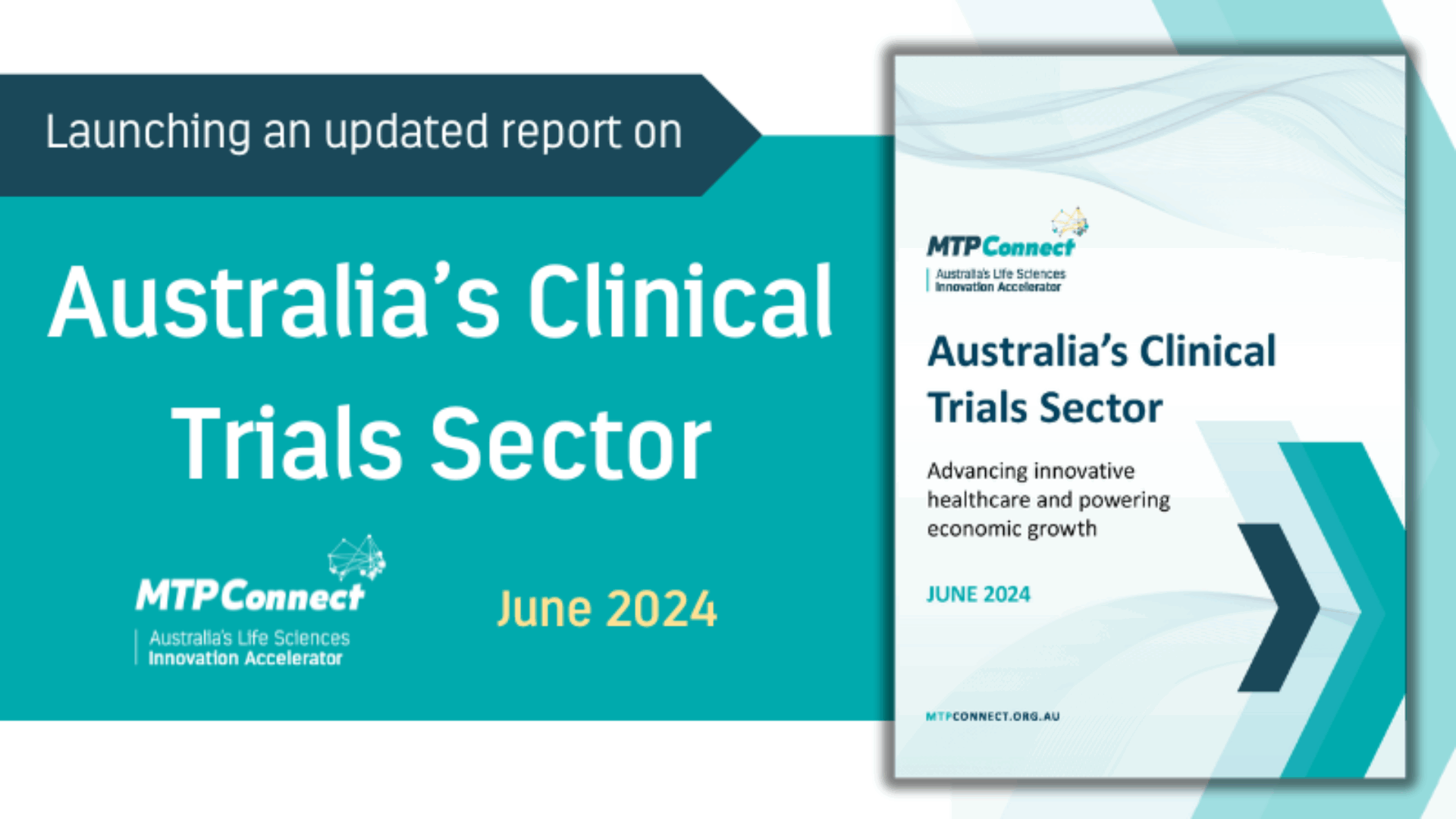 Launching an updated report on

Australia's Clinical Trials Sector

MTPConnect
Australia's Life Sciences
Innovation Accelerator

June 2024

MTPConnect
Australia's Life Sciences
Innovation Accelerator

Australia's Clinical Trials Sector

Advancing innovative healthcare and powering economic growth

JUNE 2024

MTPCONNECT.ORG.AU